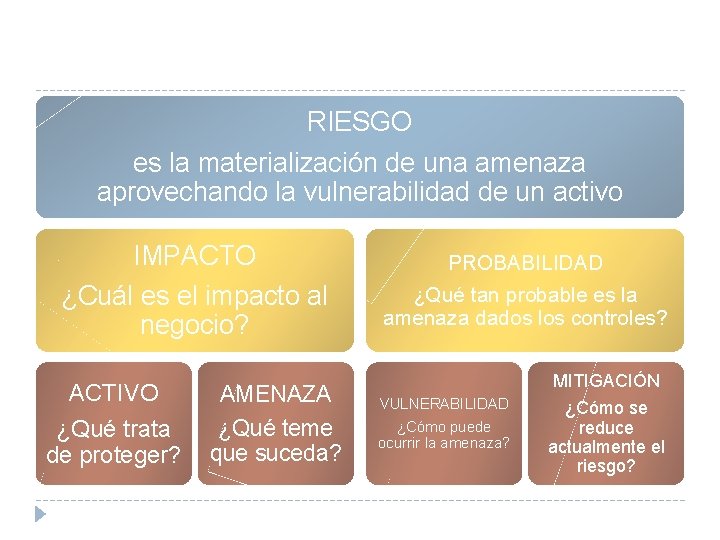 RIESGO
es la materialización de una amenaza aprovechando la vulnerabilidad de un activo

IMPACTO
¿Cuál es el impacto al negocio?

PROBABILIDAD
¿Qué tan probable es la amenaza dados los controles?

ACTIVO
¿Qué trata de proteger?

AMENAZA
¿Qué teme que suceda?

VULNERABILIDAD
¿Cómo puede ocurrir la amenaza?

MITIGACIÓN
¿Cómo se reduce actualmente el riesgo?